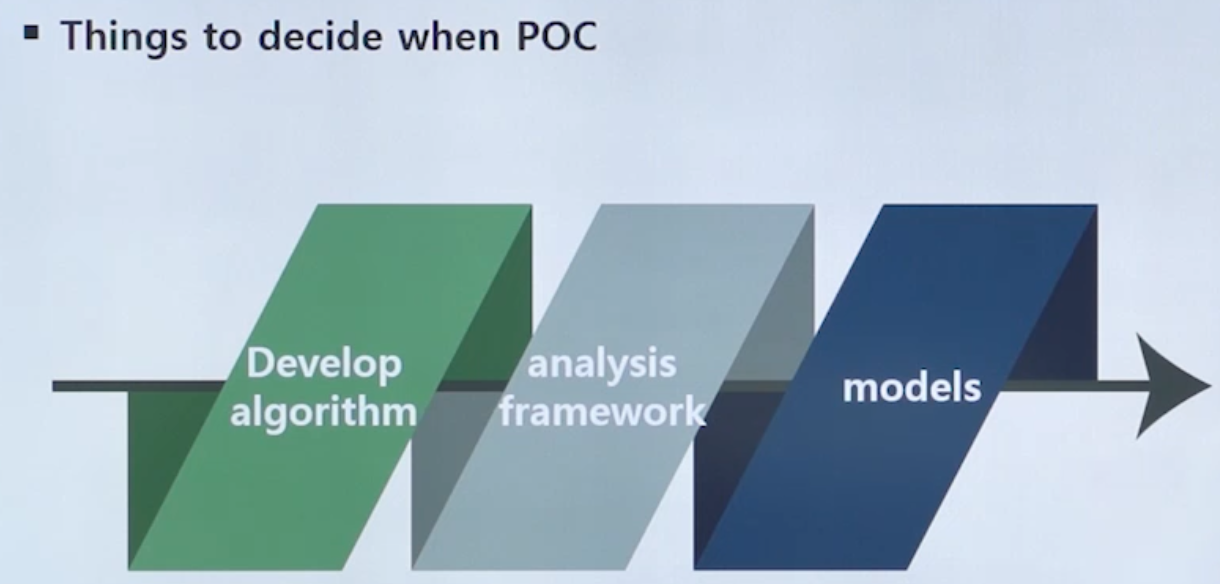 ▪ Things to decide when POC

Develop algorithm

analysis framework

models